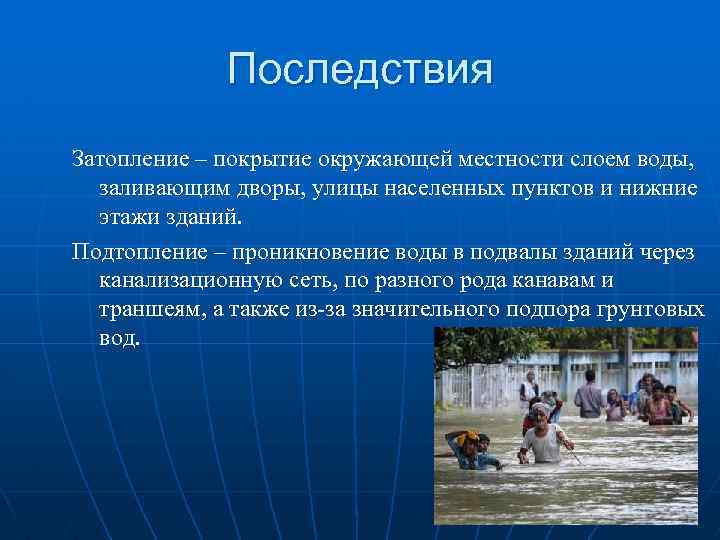 Последствия

Затопление – покрытие окружающей местности слоем воды, заливающим дворы, улицы населенных пунктов и нижние этажи зданий.

Подтопление – проникновение воды в подвалы зданий через канализационную сеть, по разного рода канавам и траншеям, а также из-за значительного подпора грунтовых вод.